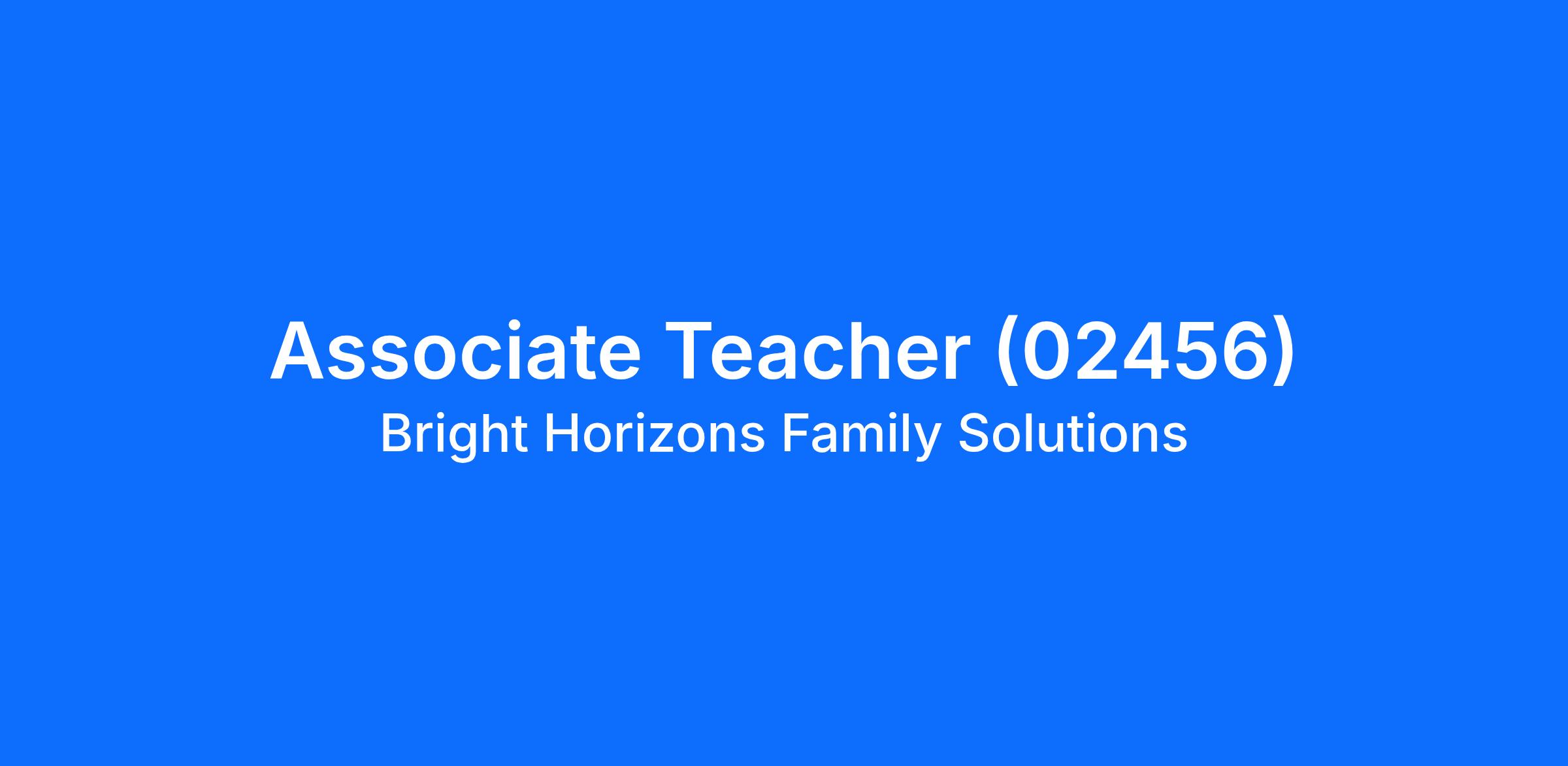 Associate Teacher (02456)
Bright Horizons Family Solutions